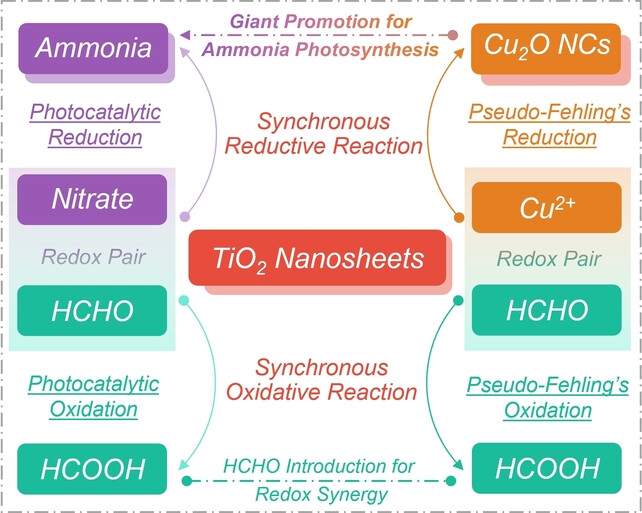 Ammonia

Giant Promotion for Ammonia Photosynthesis

$Cu_2O$ NCs

Photocatalytic Reduction

Synchronous Reductive Reaction

Pseudo-Fehling's Reduction

Nitrate

$Cu^{2+}$

Redox Pair

$TiO_2$ Nanosheets

Redox Pair

HCHO

HCHO

Photocatalytic Oxidation

Synchronous Oxidative Reaction

Pseudo-Fehling's Oxidation

HCOOH

HCHO Introduction for Redox Synergy

HCOOH